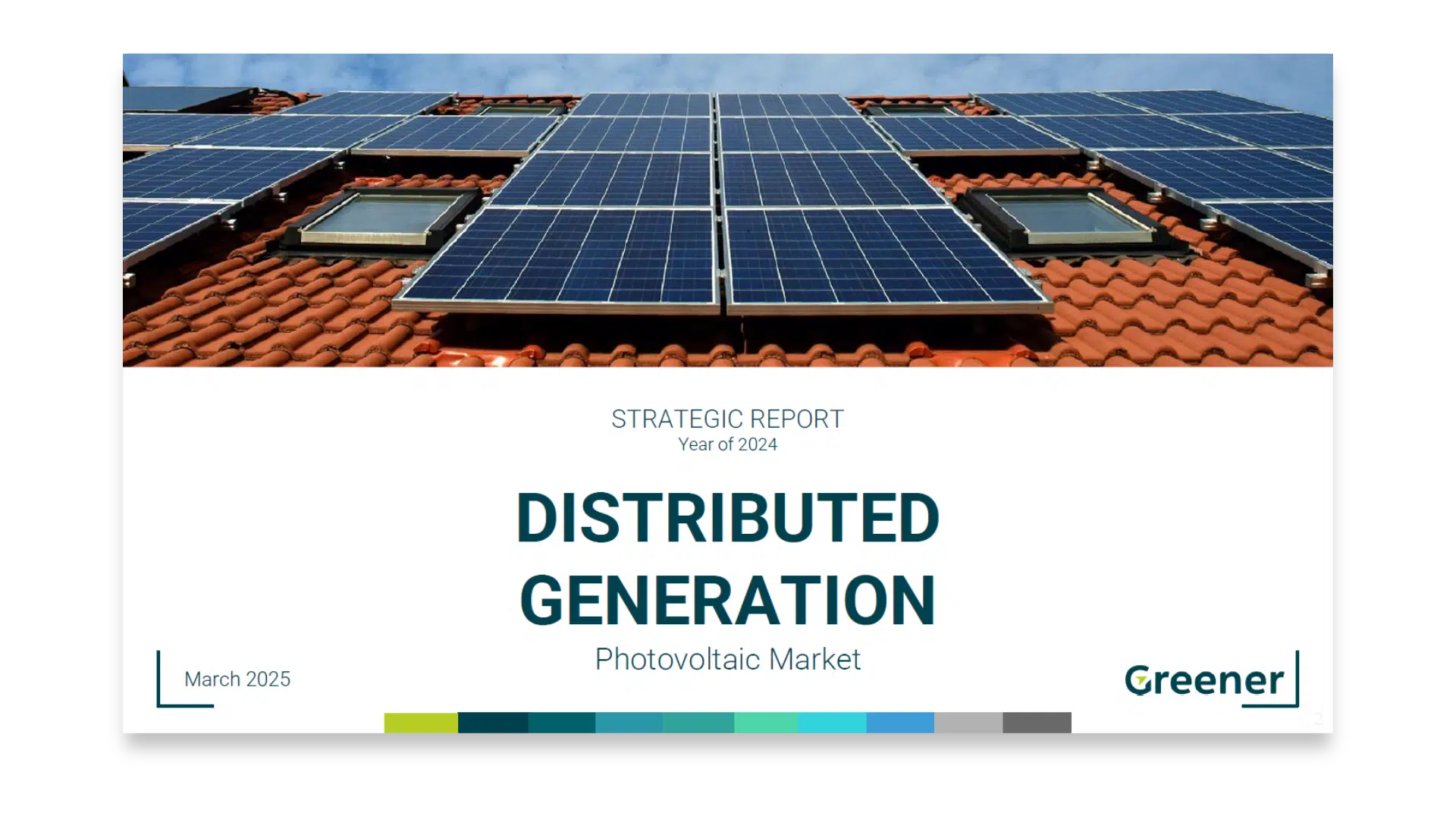 STRATEGIC REPORT
Year of 2024

DISTRIBUTED GENERATION
Photovoltaic Market

March 2025

Greener